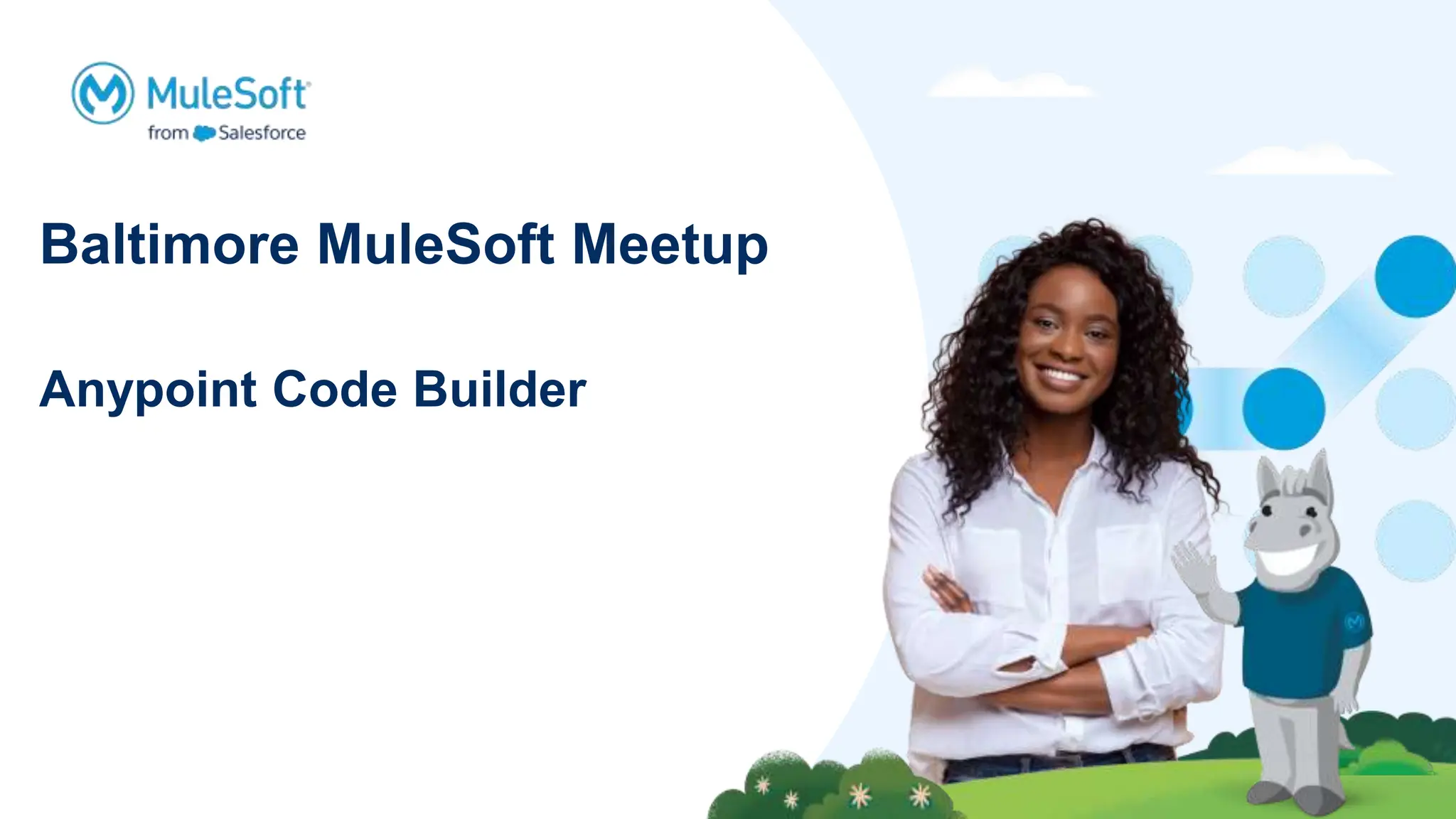 MuleSoft
from Salesforce

Baltimore MuleSoft Meetup

Anypoint Code Builder